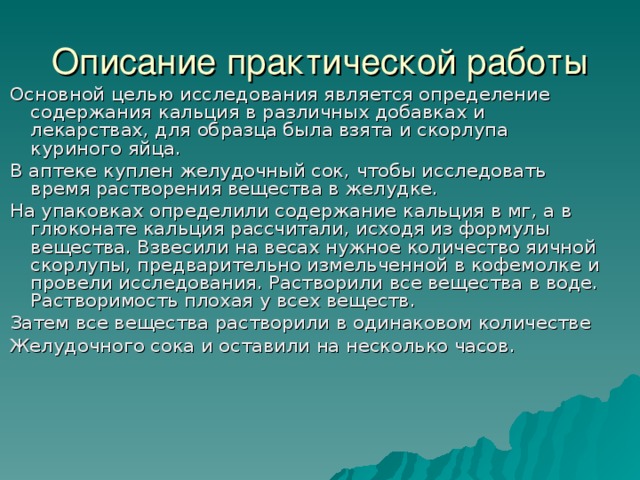 Описание практической работы

Основной целью исследования является определение содержания кальция в различных добавках и лекарствах, для образца была взята и скорлупа куриного яйца.

В аптеке куплен желудочный сок, чтобы исследовать время растворения вещества в желудке.

На упаковках определили содержание кальция в мг, а в глюконате кальция рассчитали, исходя из формулы вещества. Взвесили на весах нужное количество яичной скорлупы, предварительно измельченной в кофемолке и провели исследования. Растворили все вещества в воде. Растворимость плохая у всех веществ.

Затем все вещества растворили в одинаковом количестве

Желудочного сока и оставили на несколько часов.